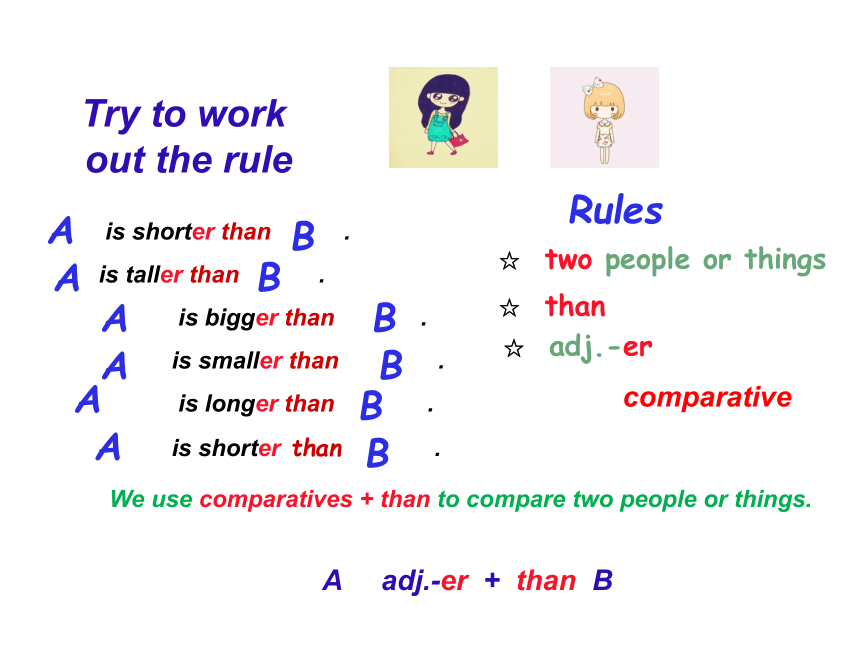 Try to work out the rule

A is shorter than B .
A is taller than B .
A is bigger than B .
A is smaller than B .
A is longer than B .
A is shorter than B .

Rules
☆ two people or things
☆ than
☆ adj.-er

comparative

We use comparatives + than to compare two people or things.

A adj.-er + than B